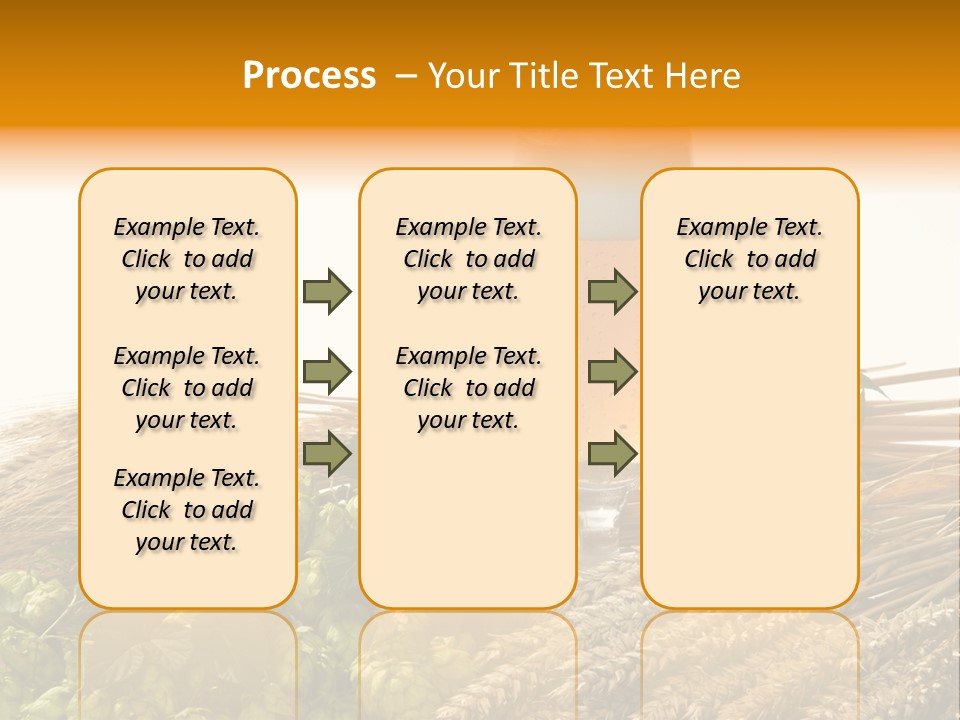 Process – Your Title Text Here

Example Text. Click to add your text.

Example Text. Click to add your text.

Example Text. Click to add your text.

Example Text. Click to add your text.

Example Text. Click to add your text.

Example Text. Click to add your text.